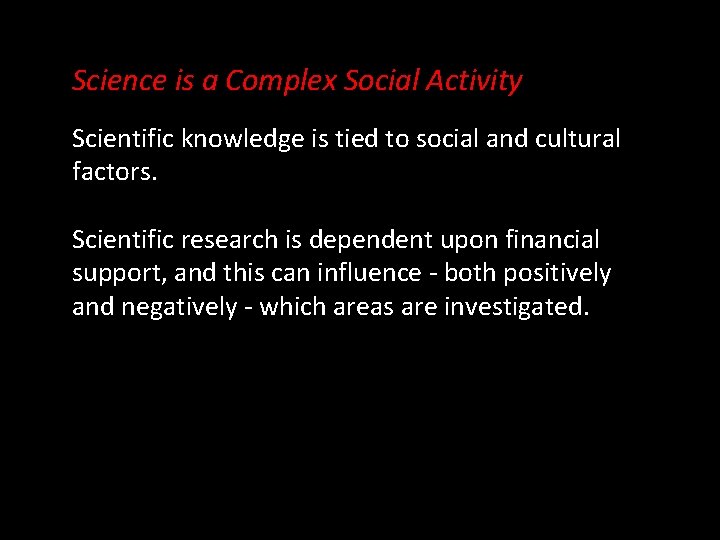 Science is a Complex Social Activity

Scientific knowledge is tied to social and cultural factors.

Scientific research is dependent upon financial support, and this can influence - both positively and negatively - which areas are investigated.